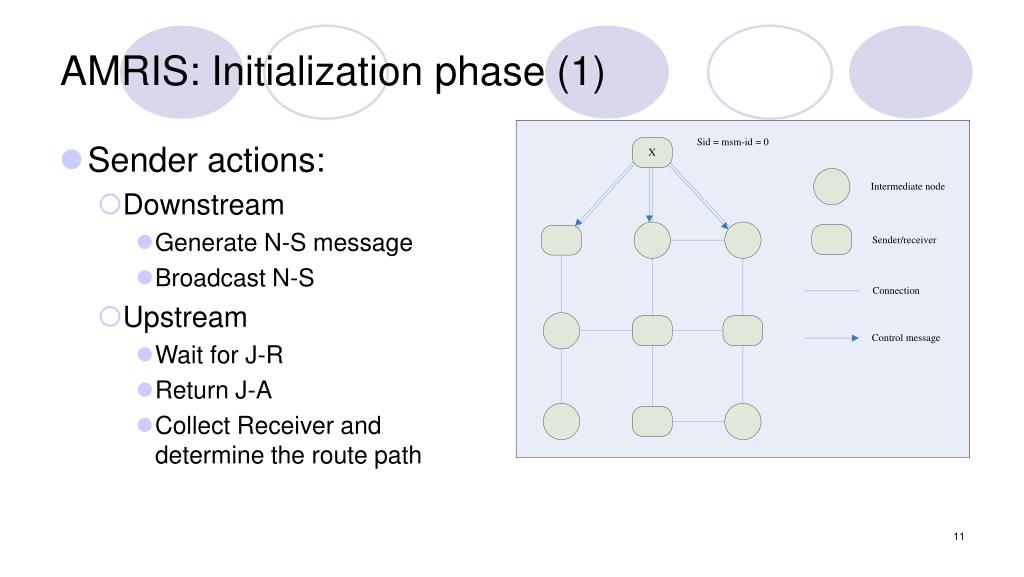 AMRIS: Initialization phase (1)

Sender actions:

Downstream

Generate N-S message

Broadcast N-S

Upstream

Wait for J-R

Return J-A

Collect Receiver and determine the route path

Sid = msm-id = 0

X

Intermediate node

Sender/receiver

Connection

Control message

11